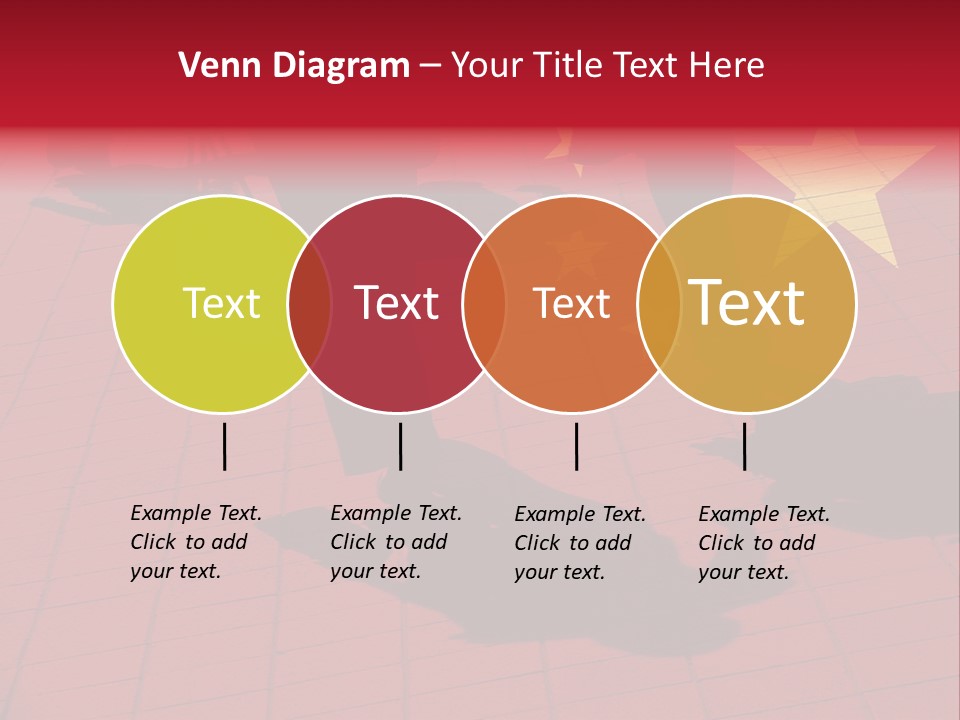 Venn Diagram – Your Title Text Here

Text

Text

Text

Text

Example Text. Click to add your text.

Example Text. Click to add your text.

Example Text. Click to add your text.

Example Text. Click to add your text.